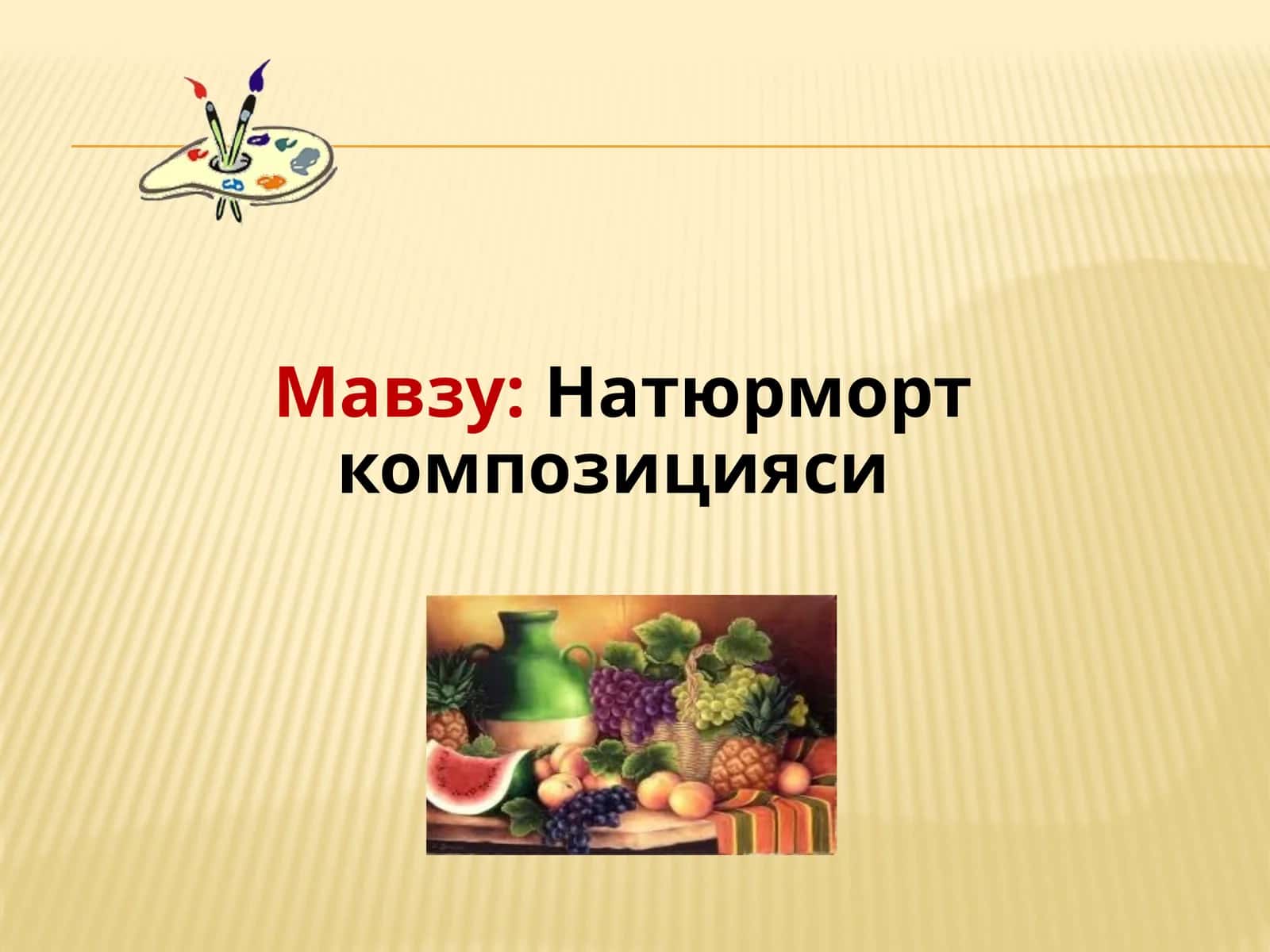 Мавзу: Натюрморт композицияси